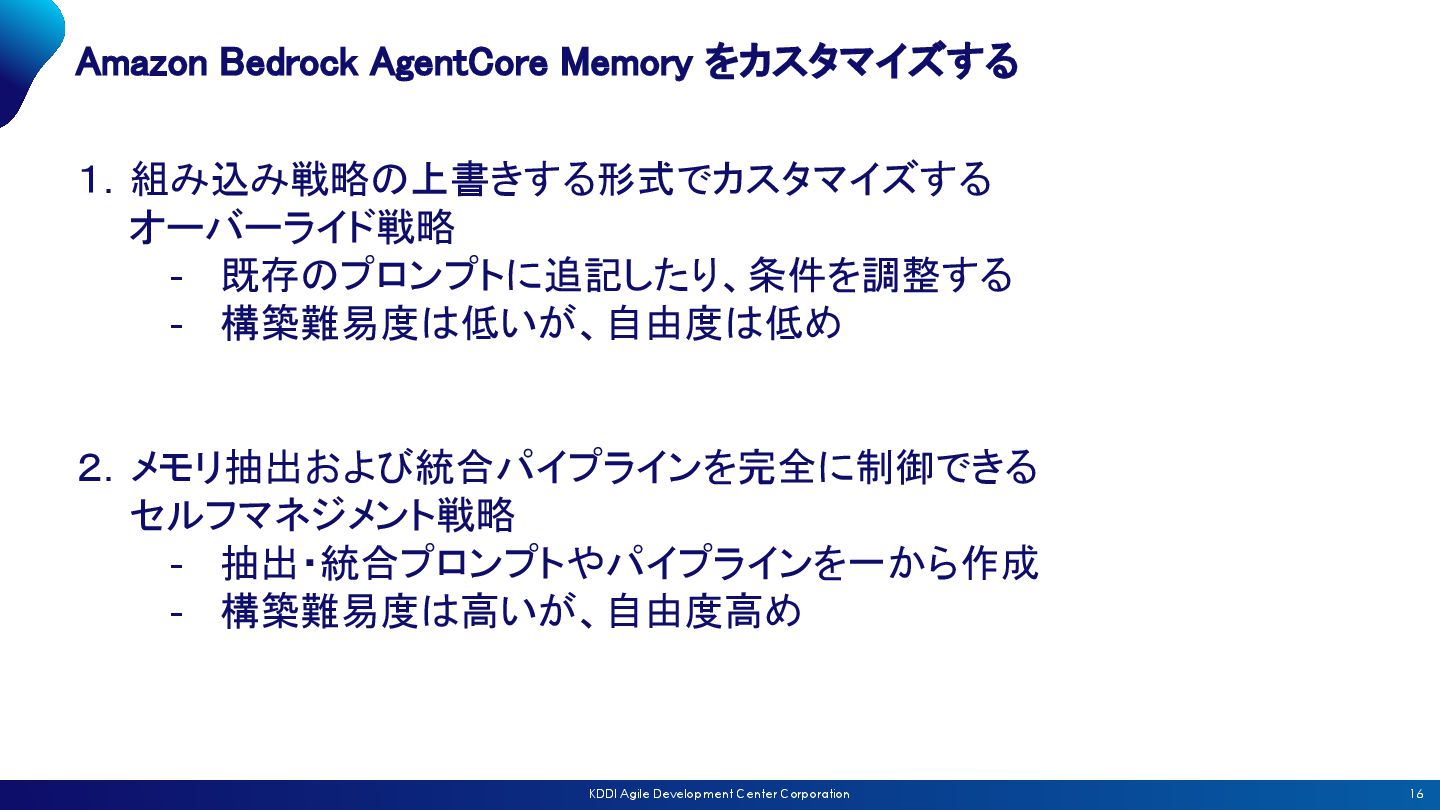 Amazon Bedrock AgentCore Memory をカスタマイズする

1. 組み込み戦略の上書きする形式でカスタマイズする
オーバーライド戦略
- 既存のプロンプトに追記したり、条件を調整する
- 構築難易度は低いが、自由度は低め

2. メモリ抽出および統合パイプラインを完全に制御できる
セルフマネジメント戦略
- 抽出・統合プロンプトやパイプラインを一から作成
- 構築難易度は高いが、自由度高め

KDDI Agile Development Center Corporation

16